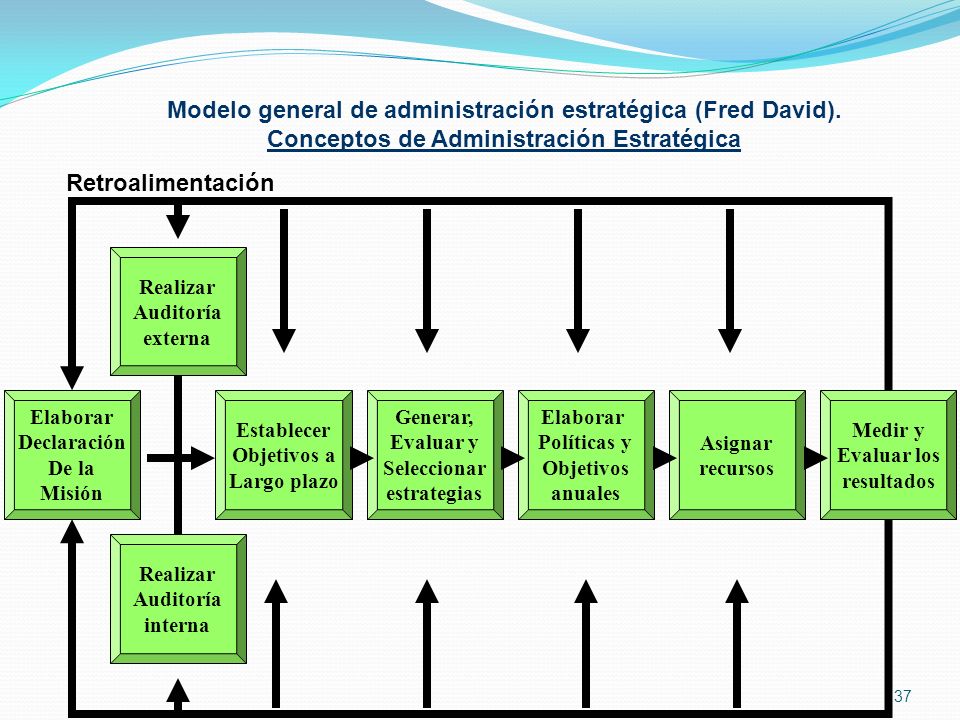 Modelo general de administración estratégica (Fred David).
Conceptos de Administración Estratégica

Retroalimentación

Realizar Auditoría externa

Elaborar Declaración De la Misión

Establecer Objetivos a Largo plazo

Generar, Evaluar y Seleccionar estrategias

Elaborar Políticas y Objetivos anuales

Asignar recursos

Medir y Evaluar los resultados

Realizar Auditoría interna

37